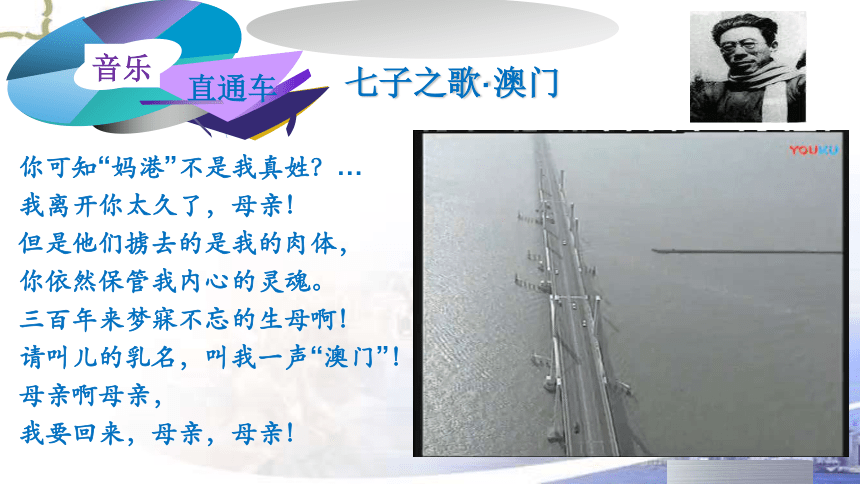 音乐

直通车

七子之歌·澳门

你可知“妈港”不是我真姓？…
我离开你太久了，母亲！
但是他们掳去的是我的肉体，
你依然保管我内心的灵魂。
三百年来梦寐不忘的生母啊！
请叫儿的乳名，叫我一声“澳门”！
母亲啊母亲，
我要回来，母亲，母亲！

YOUKU